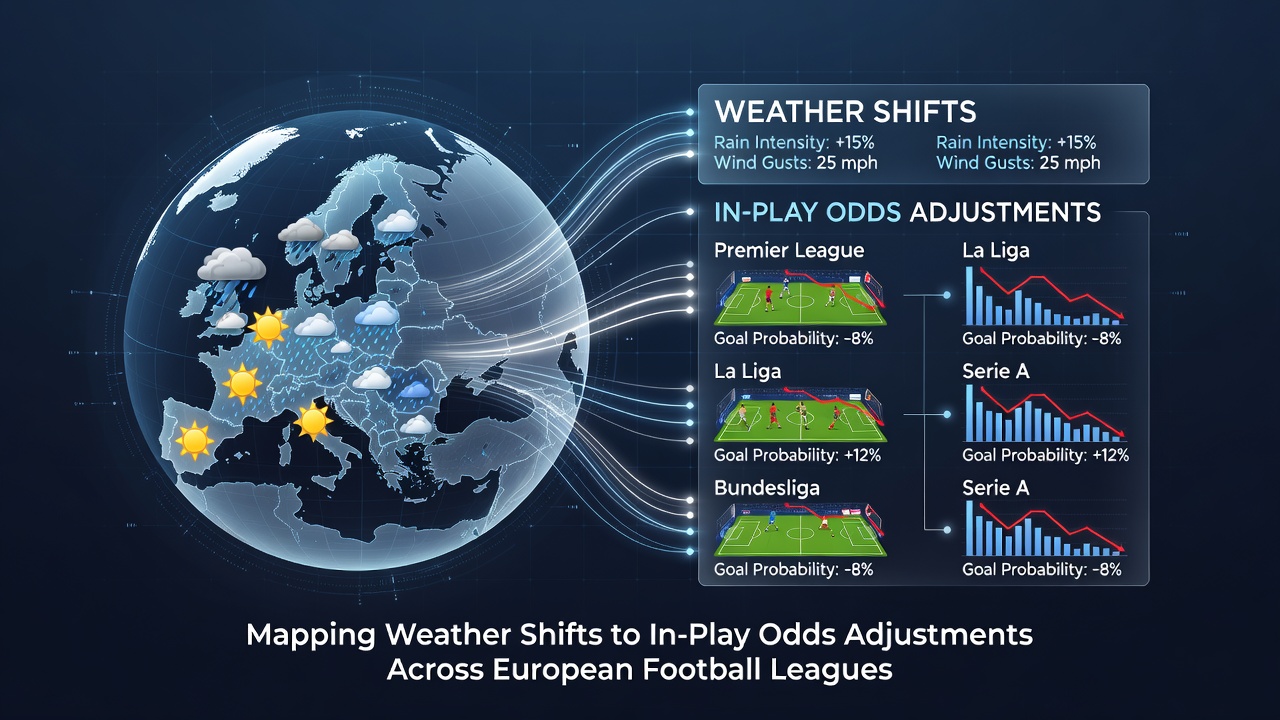 WEATHER SHIFTS

Rain Intensity: +15%
Wind Gusts: 25 mph

Rain Intensity: +15%
Wind Gusts: 25 mph

IN-PLAY ODDS ADJUSTMENTS

Premier League
Goal Probability: -8%

La Liga
Goal Probability: +12%

Bundesliga
Goal Probability: -8%

La Liga
Goal Probability: -8%

Serie A
Goal Probability: +12%

Serie A
Goal Probability: -8%

Mapping Weather Shifts to In-Play Odds Adjustments Across European Football Leagues